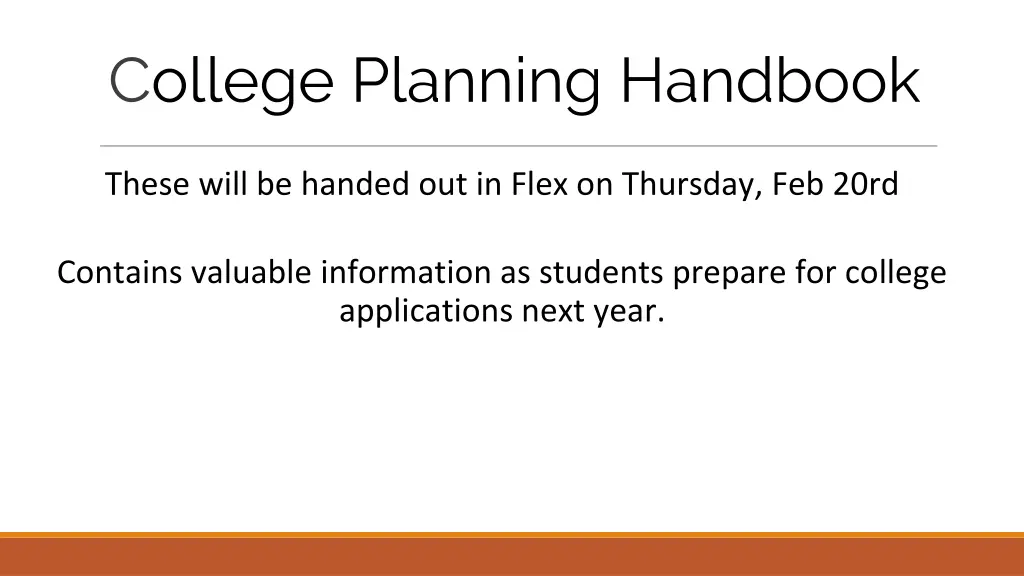 College Planning Handbook

These will be handed out in Flex on Thursday, Feb 20rd

Contains valuable information as students prepare for college applications next year.